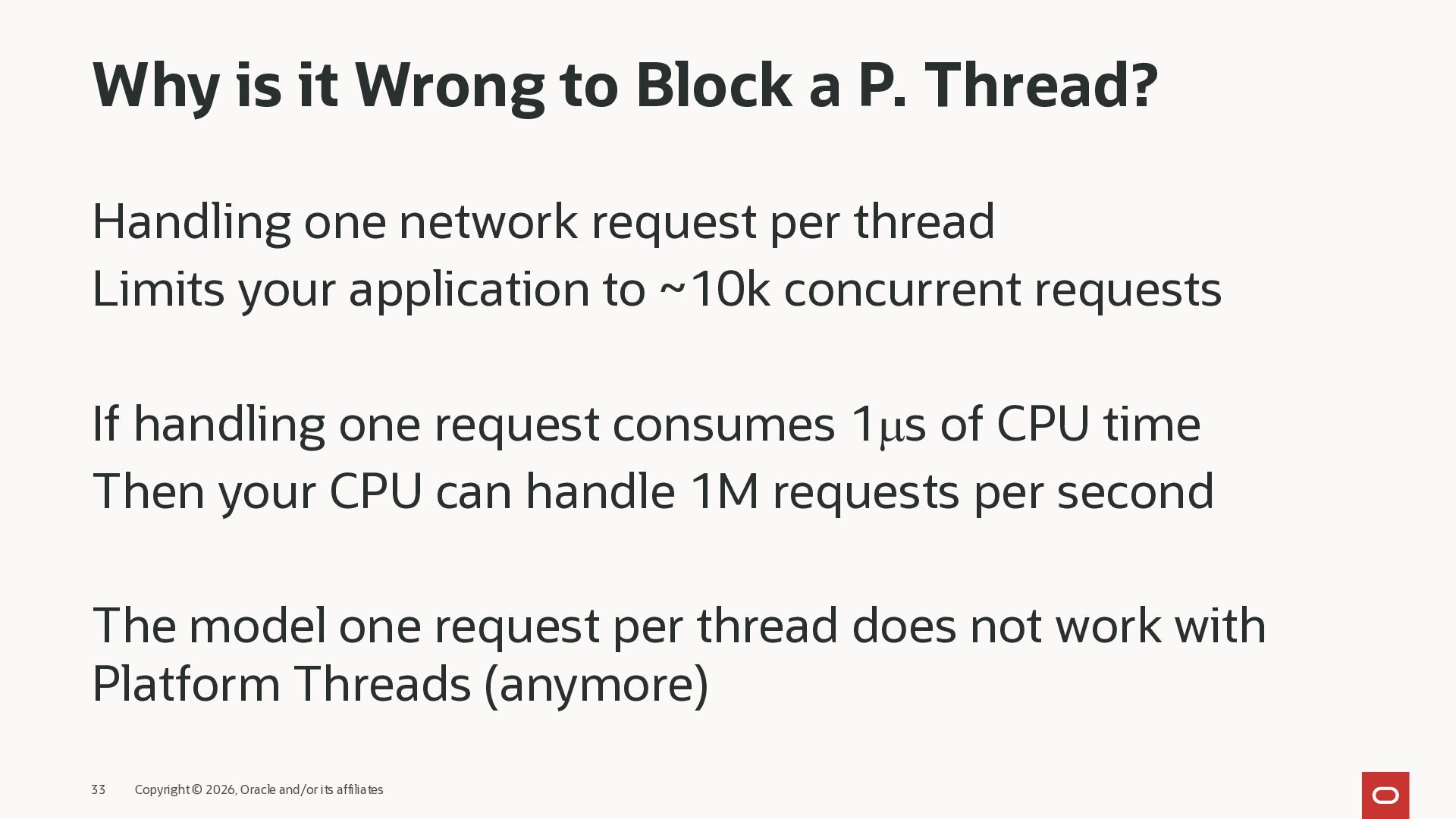 Why is it Wrong to Block a P. Thread?

Handling one network request per thread
Limits your application to ~10k concurrent requests

If handling one request consumes 1μs of CPU time
Then your CPU can handle 1M requests per second

The model one request per thread does not work with Platform Threads (anymore)

33 Copyright © 2026, Oracle and/or its affiliates